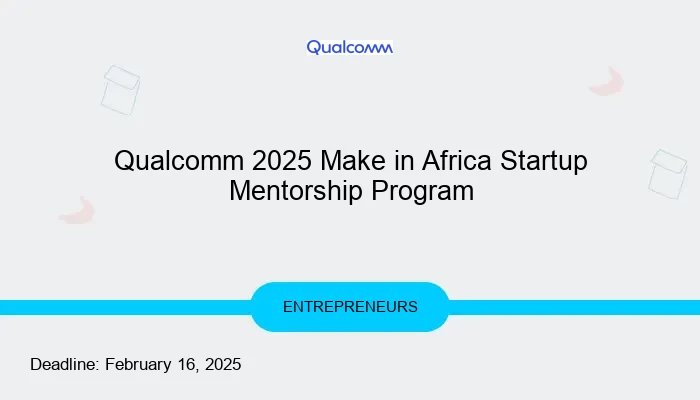 Qualcomm

Qualcomm 2025 Make in Africa Startup Mentorship Program

ENTREPRENEURS

Deadline: February 16, 2025